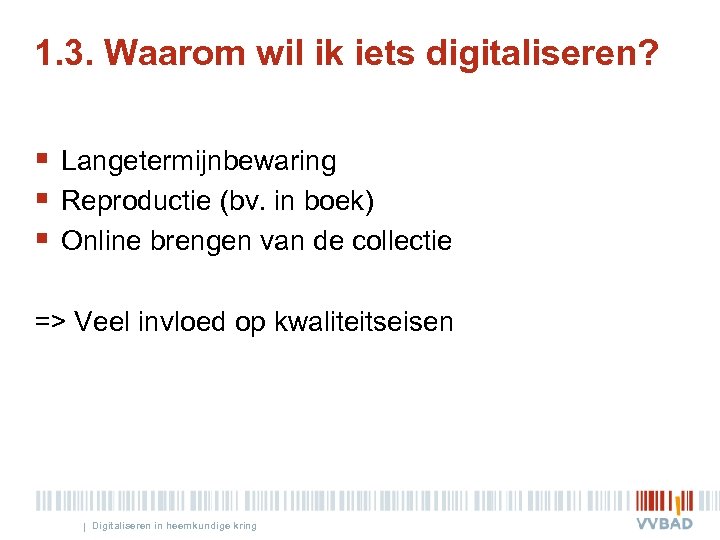 1.3. Waarom wil ik iets digitaliseren?

- Langetermijnbewaring
- Reproductie (bv. in boek)
- Online brengen van de collectie

=> Veel invloed op kwaliteitseisen

| Digitaliseren in heemkundige kring

VVBAD